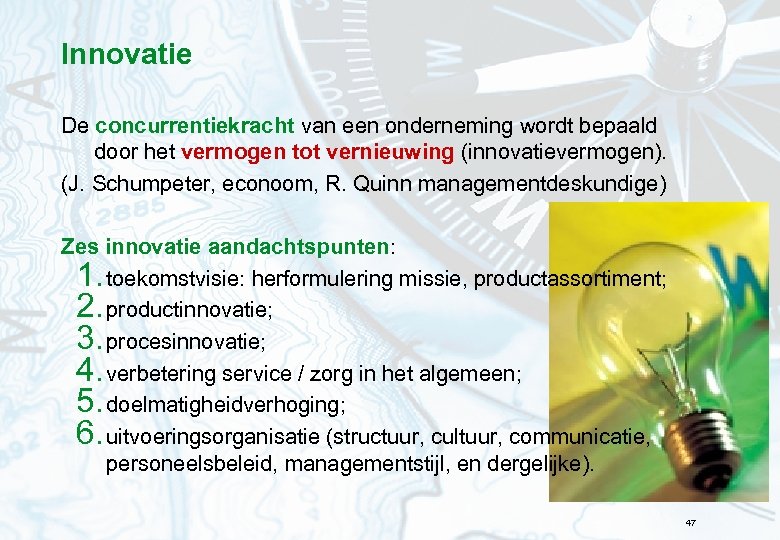 Innovatie

De concurrentiekracht van een onderneming wordt bepaald door het vermogen tot vernieuwing (innovatievermogen).

(J. Schumpeter, econoom, R. Quinn managementdeskundige)

Zes innovatie aandachtspunten:

1. toekomstvisie: herformulering missie, productassortiment;
2. productinnovatie;
3. procesinnovatie;
4. verbetering service / zorg in het algemeen;
5. doelmatigheidverhoging;
6. uitvoeringsorganisatie (structuur, cultuur, communicatie, personeelsbeleid, managementstijl, en dergelijke).

47